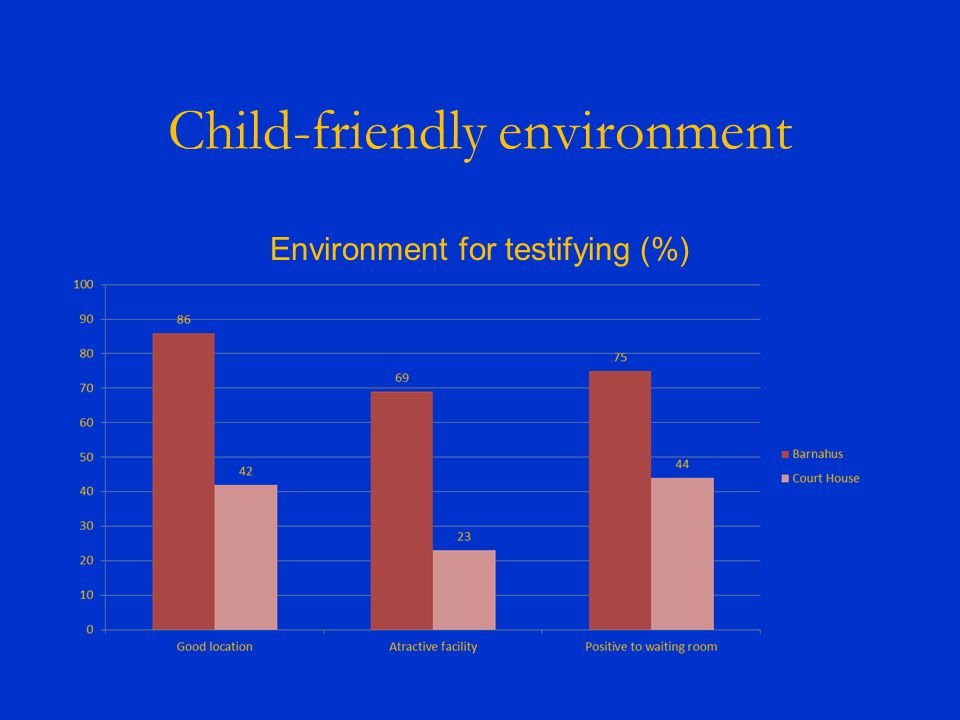 Child-friendly environment

Environment for testifying (%)

100
90
80
70
60
50
40
30
20
10
0

86
42
69
23
75
44

Good location
Atractive facility
Positive to waiting room

Barnahus
Court House